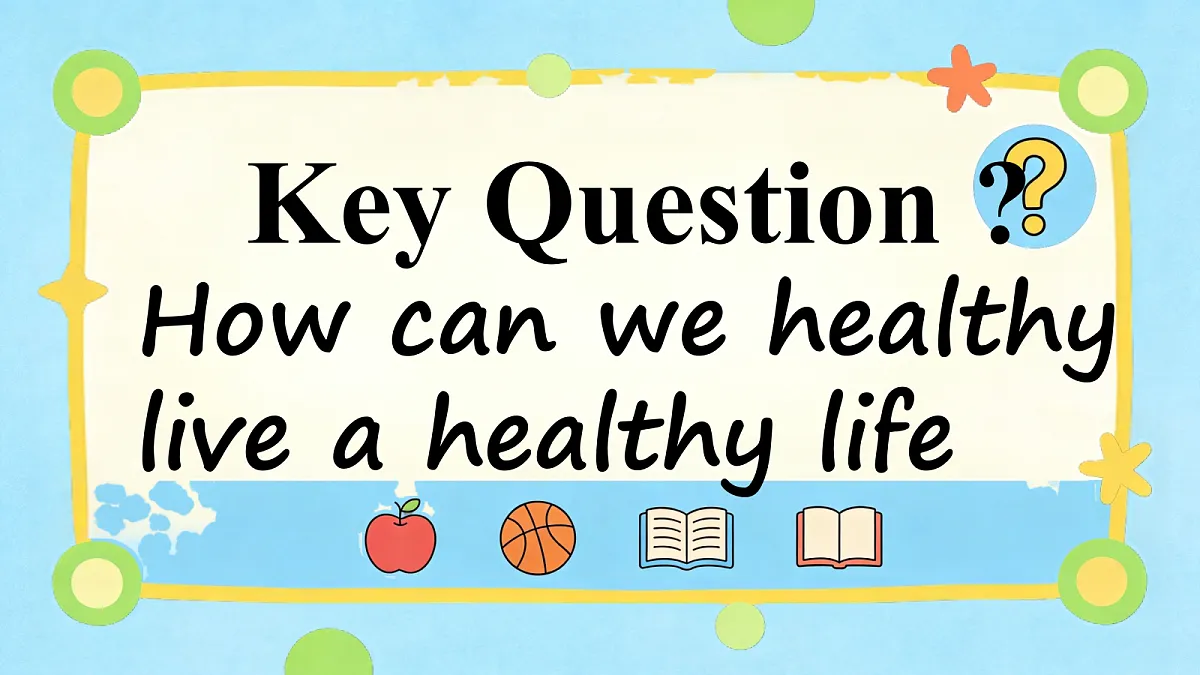 Key Question ?

How can we healthy live a healthy life